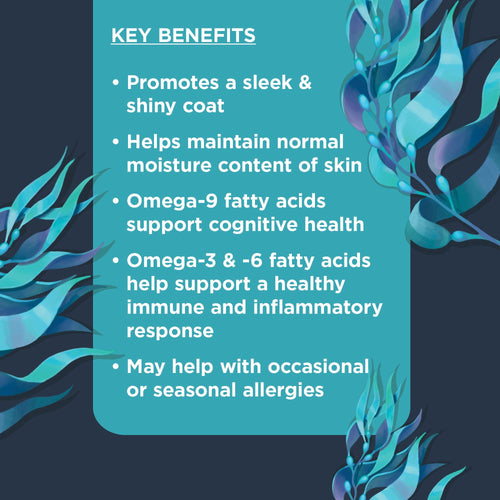 KEY BENEFITS

• Promotes a sleek & shiny coat

• Helps maintain normal moisture content of skin

• Omega-9 fatty acids support cognitive health

• Omega-3 & -6 fatty acids help support a healthy immune and inflammatory response

• May help with occasional or seasonal allergies